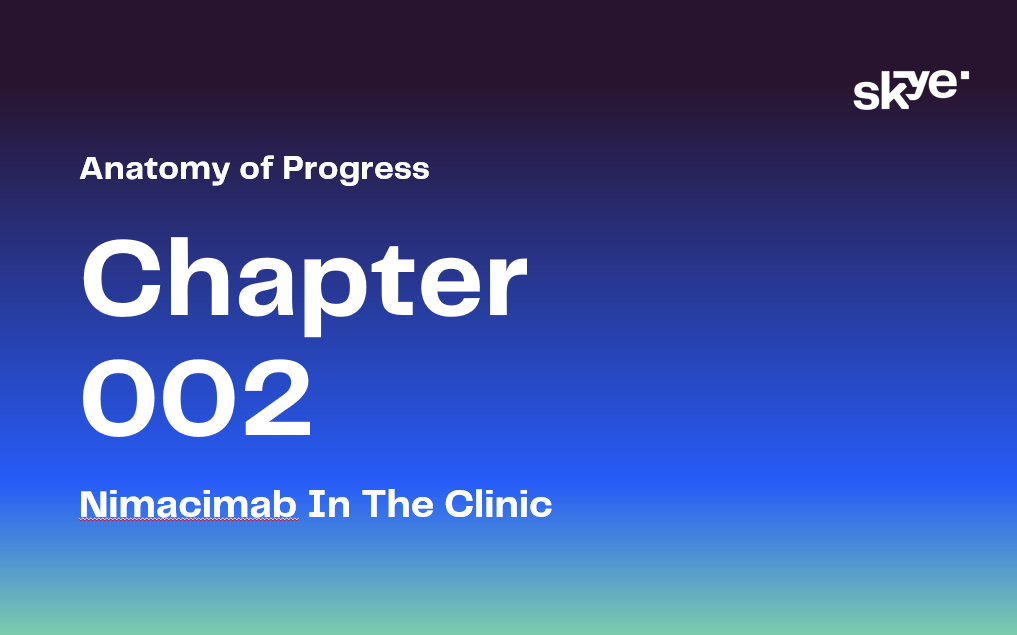 skye

Anatomy of Progress

Chapter 002

Nimacimab In The Clinic